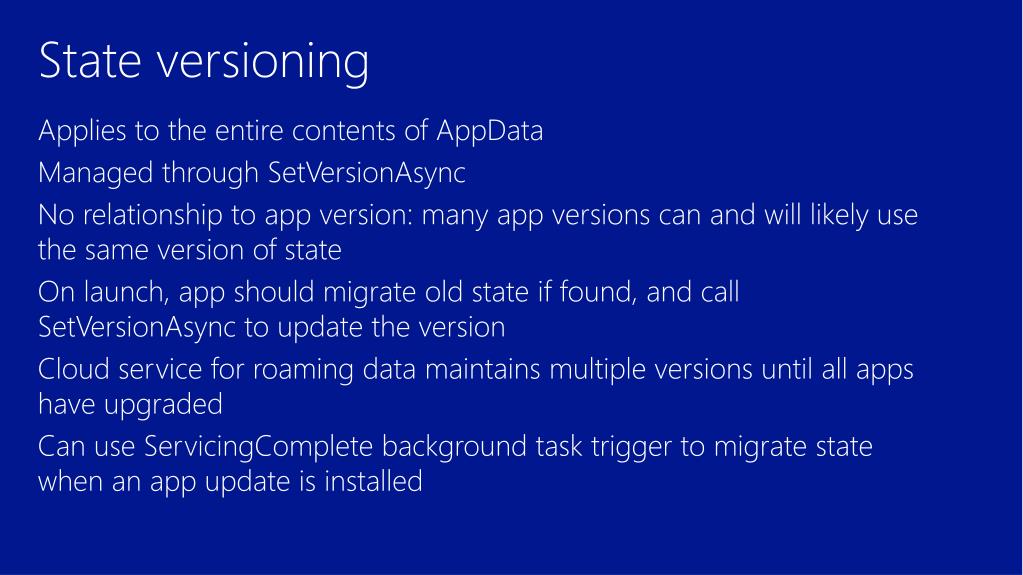 State versioning

Applies to the entire contents of AppData

Managed through SetVersionAsync

No relationship to app version: many app versions can and will likely use the same version of state

On launch, app should migrate old state if found, and call SetVersionAsync to update the version

Cloud service for roaming data maintains multiple versions until all apps have upgraded

Can use ServicingComplete background task trigger to migrate state when an app update is installed